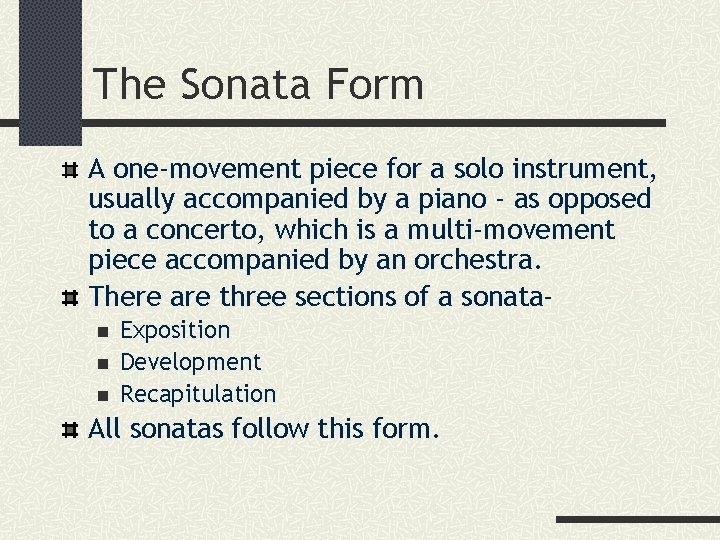 The Sonata Form

A one-movement piece for a solo instrument, usually accompanied by a piano - as opposed to a concerto, which is a multi-movement piece accompanied by an orchestra.

There are three sections of a sonata-

Exposition

Development

Recapitulation

All sonatas follow this form.